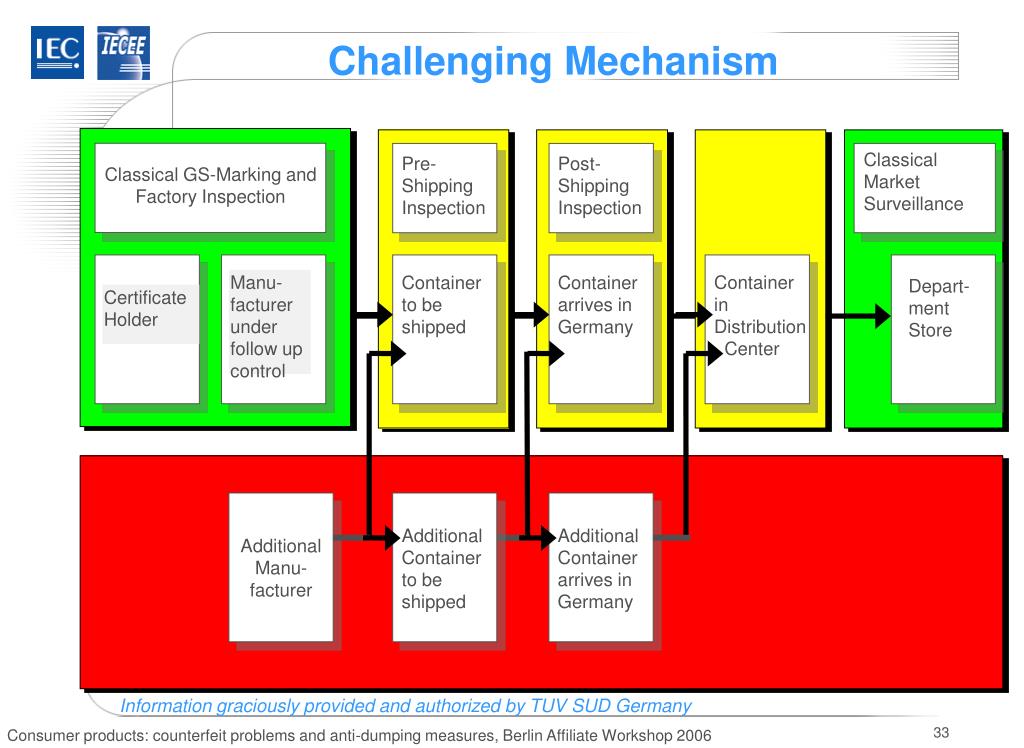 IEC IECEE

Challenging Mechanism

Classical GS-Marking and Factory Inspection

Certificate Holder

Manufacturer under follow up control

Pre-Shipping Inspection

Container to be shipped

Post-Shipping Inspection

Container arrives in Germany

Container in Distribution Center

Classical Market Surveillance

Department Store

Additional Manufacturer

Additional Container to be shipped

Additional Container arrives in Germany

Information graciously provided and authorized by TUV SUD Germany

Consumer products: counterfeit problems and anti-dumping measures, Berlin Affiliate Workshop 2006

33